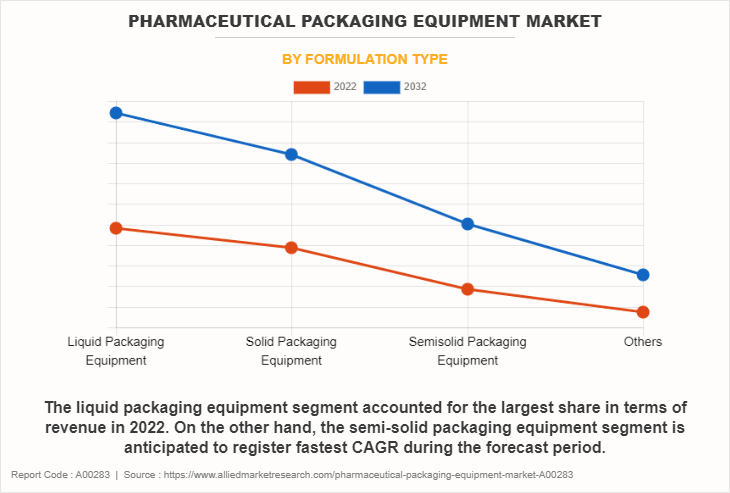 PHARMACEUTICAL PACKAGING EQUIPMENT MARKET

BY FORMULATION TYPE

2022 2032

Liquid Packaging Equipment

Solid Packaging Equipment

Semisolid Packaging Equipment

Others

The liquid packaging equipment segment accounted for the largest share in terms of revenue in 2022. On the other hand, the semi-solid packaging equipment segment is anticipated to register fastest CAGR during the forecast period.

Report Code : A00283 | Source : https://www.alliedmarketresearch.com/pharmaceutical-packaging-equipment-market-A00283